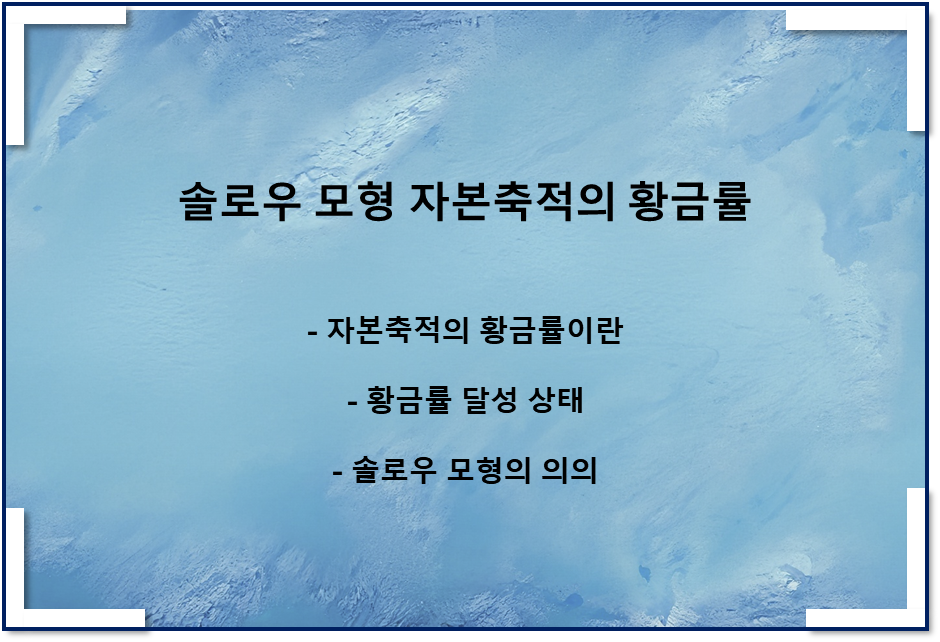 솔로우 모형 자본축적의 황금률

- 자본축적의 황금률이란

- 황금률 달성 상태

- 솔로우 모형의 의의